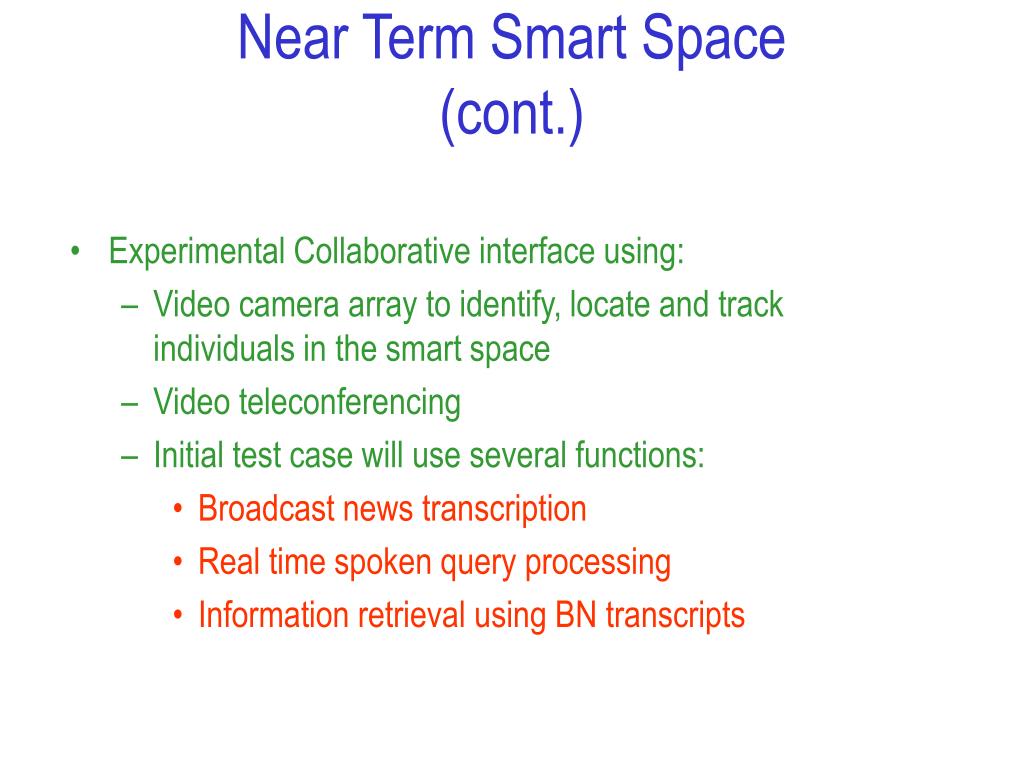 Near Term Smart Space (cont.)

• Experimental Collaborative interface using:
– Video camera array to identify, locate and track individuals in the smart space
– Video teleconferencing
– Initial test case will use several functions:
• Broadcast news transcription
• Real time spoken query processing
• Information retrieval using BN transcripts